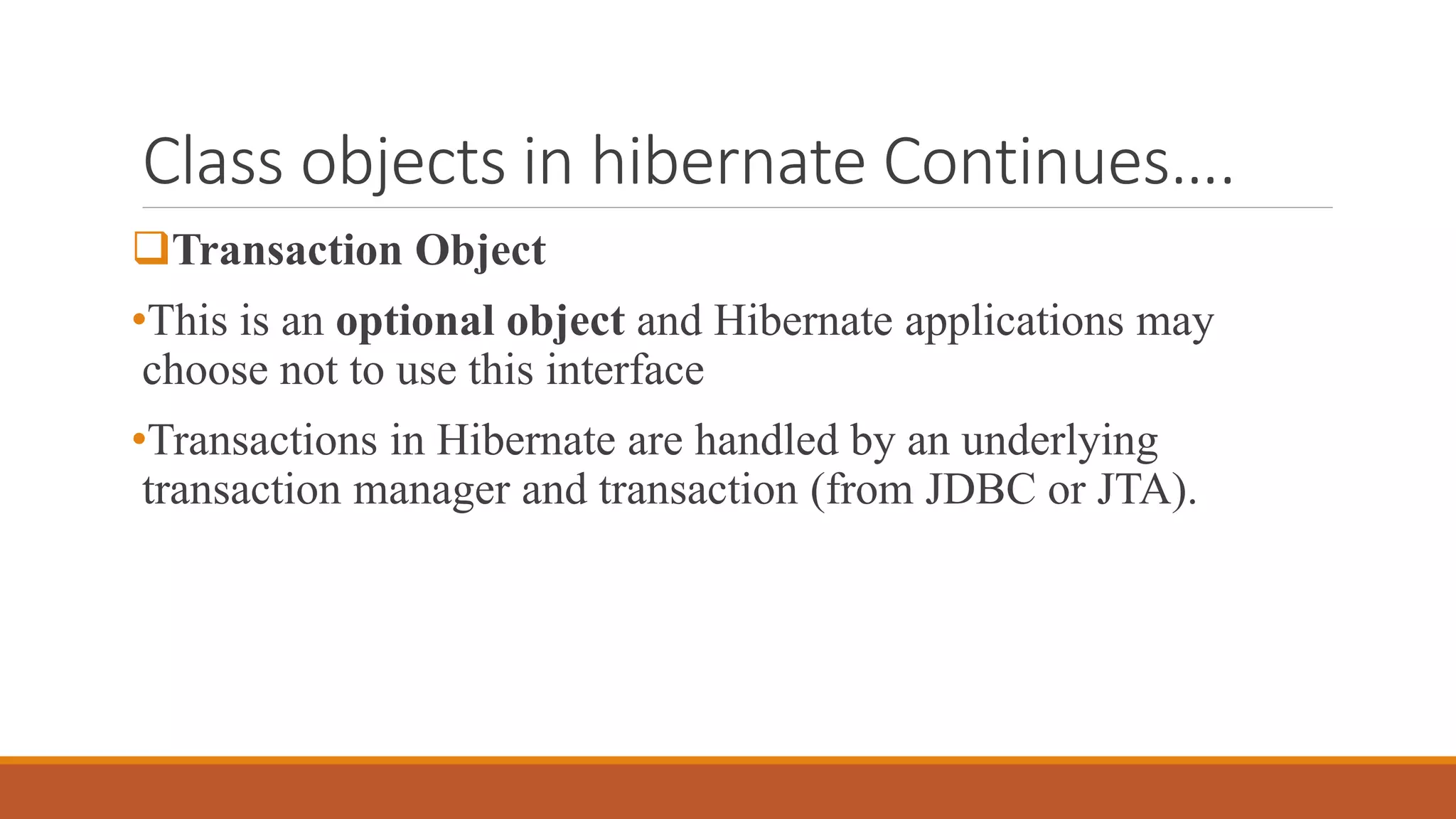 Class objects in hibernate Continues….

❑Transaction Object

•This is an optional object and Hibernate applications may choose not to use this interface

•Transactions in Hibernate are handled by an underlying transaction manager and transaction (from JDBC or JTA).